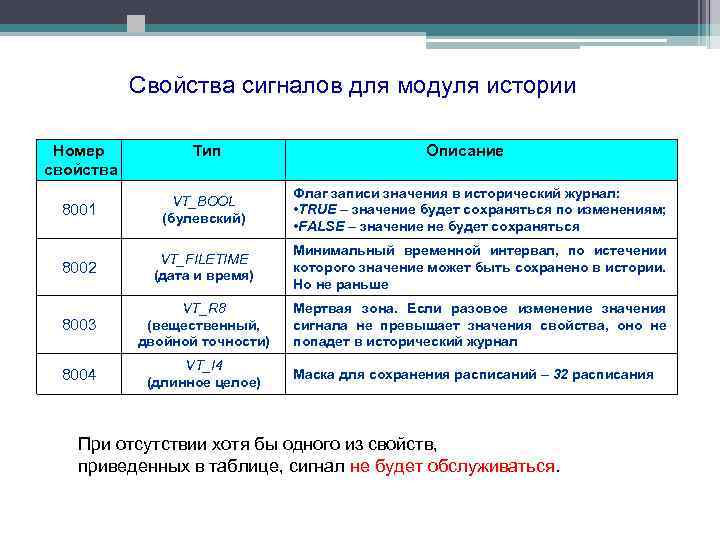 Свойства сигналов для модуля истории

| Номер свойства | Тип | Описание |
|---|---|---|
| 8001 | VT_BOOL (булевский) | Флаг записи значения в исторический журнал: •TRUE – значение будет сохраняться по изменениям; •FALSE – значение не будет сохраняться |
| 8002 | VT_FILETIME (дата и время) | Минимальный временной интервал, по истечении которого значение может быть сохранено в истории. Но не раньше |
| 8003 | VT_R8 (вещественный, двойной точности) | Мертвая зона. Если разовое изменение значения сигнала не превышает значения свойства, оно не попадет в исторический журнал |
| 8004 | VT_I4 (длинное целое) | Маска для сохранения расписаний – 32 расписания |

При отсутствии хотя бы одного из свойств, приведенных в таблице, сигнал не будет обслуживаться.